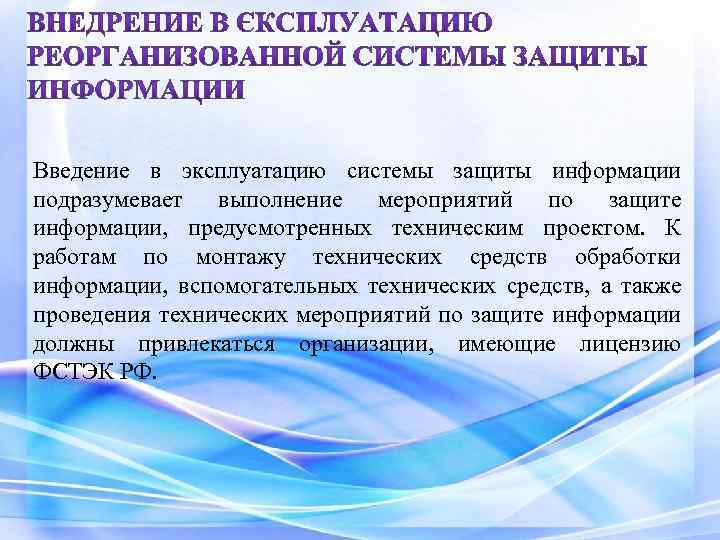 ВНЕДРЕНИЕ В ЄКСПЛУАТАЦИЮ РЕОРГАНИЗОВАННОЙ СИСТЕМЫ ЗАЩИТЫ ИНФОРМАЦИИ

Введение в эксплуатацию системы защиты информации подразумевает выполнение мероприятий по защите информации, предусмотренных техническим проектом. К работам по монтажу технических средств обработки информации, вспомогательных технических средств, а также проведения технических мероприятий по защите информации должны привлекаться организации, имеющие лицензию ФСТЭК РФ.